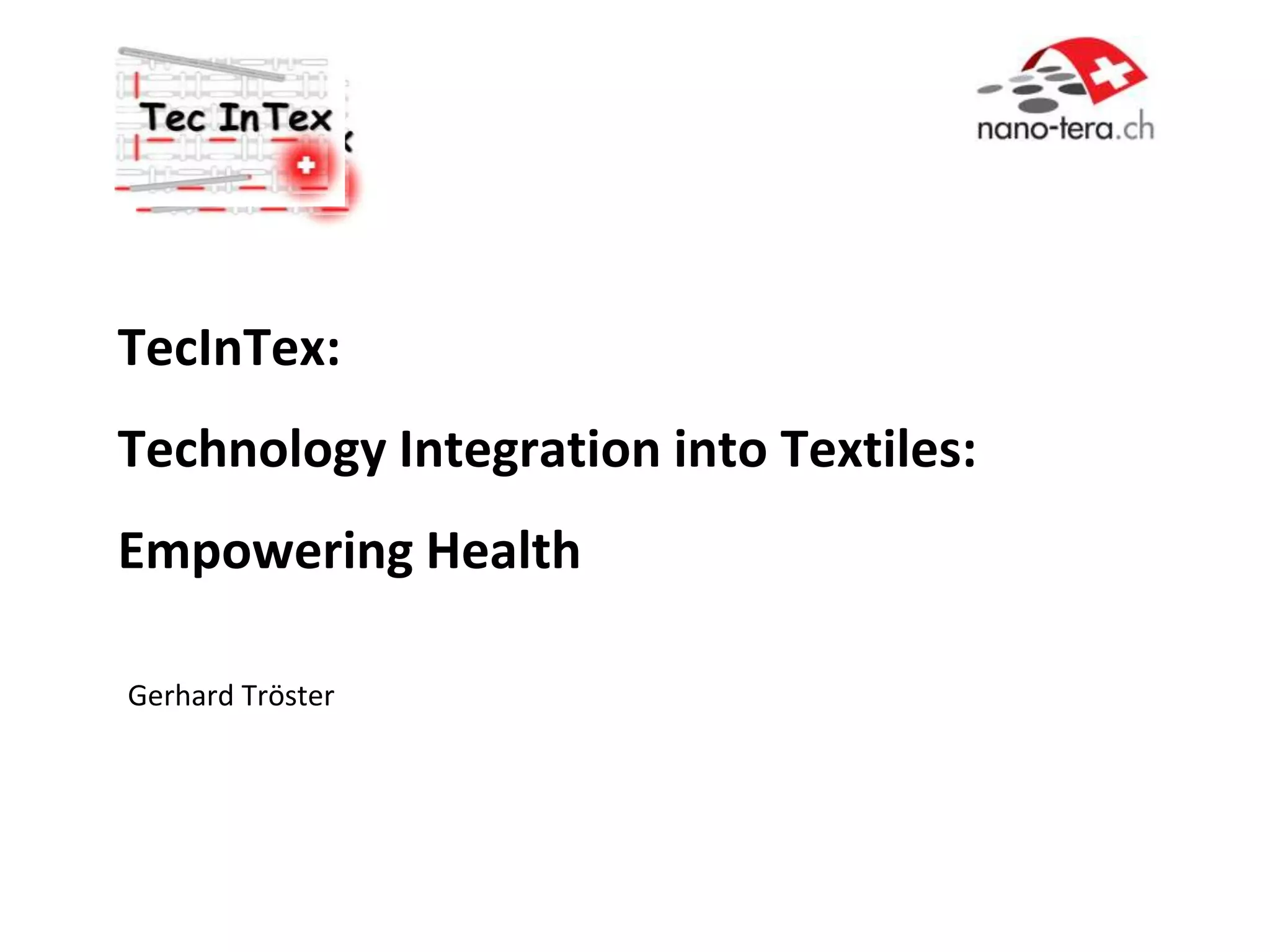 Tec InTex

nano-tera.ch

TecInTex:

Technology Integration into Textiles:

Empowering Health

Gerhard Tröster